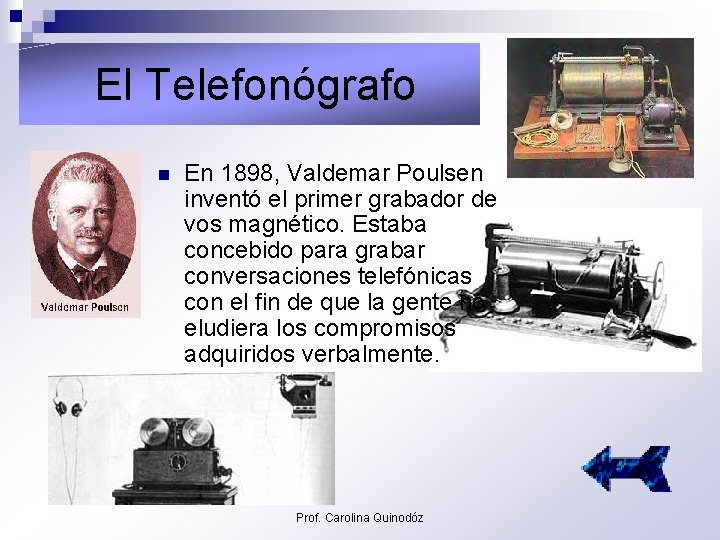 El Telefonógrafo

Valdemar Poulsen

En 1898, Valdemar Poulsen inventó el primer grabador de vos magnético. Estaba concebido para grabar conversaciones telefónicas con el fin de que la gente no eludiera los compromisos adquiridos verbalmente.

Prof. Carolina Quinodóz